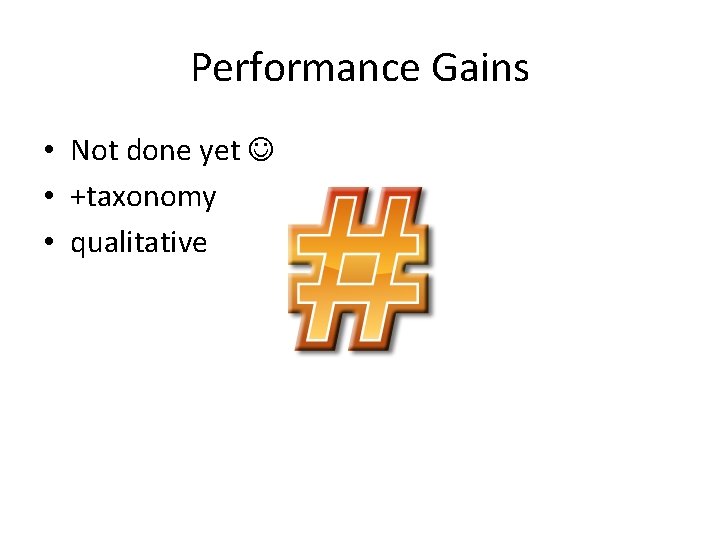 Performance Gains

• Not done yet ☺
• +taxonomy
• qualitative

#